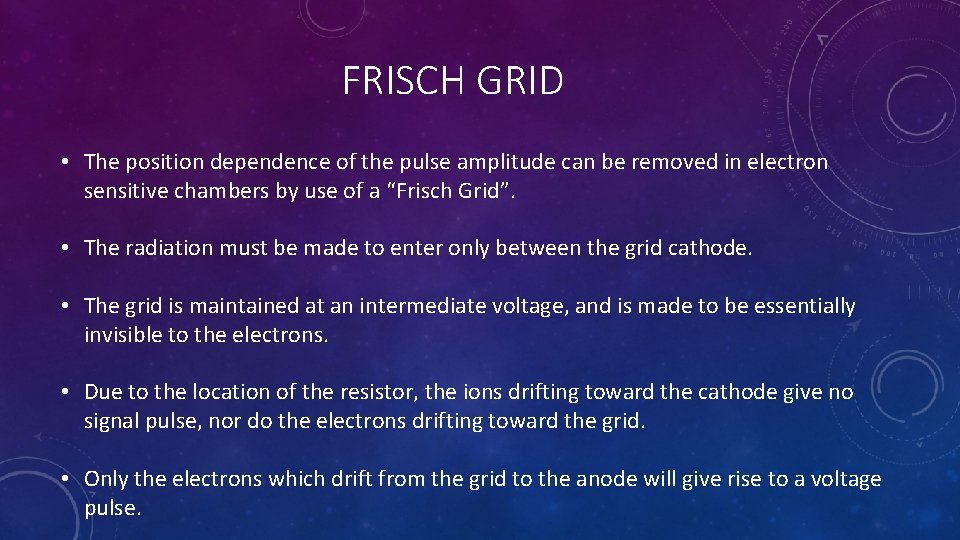 FRISCH GRID

• The position dependence of the pulse amplitude can be removed in electron sensitive chambers by use of a “Frisch Grid”.

• The radiation must be made to enter only between the grid cathode.

• The grid is maintained at an intermediate voltage, and is made to be essentially invisible to the electrons.

• Due to the location of the resistor, the ions drifting toward the cathode give no signal pulse, nor do the electrons drifting toward the grid.

• Only the electrons which drift from the grid to the anode will give rise to a voltage pulse.